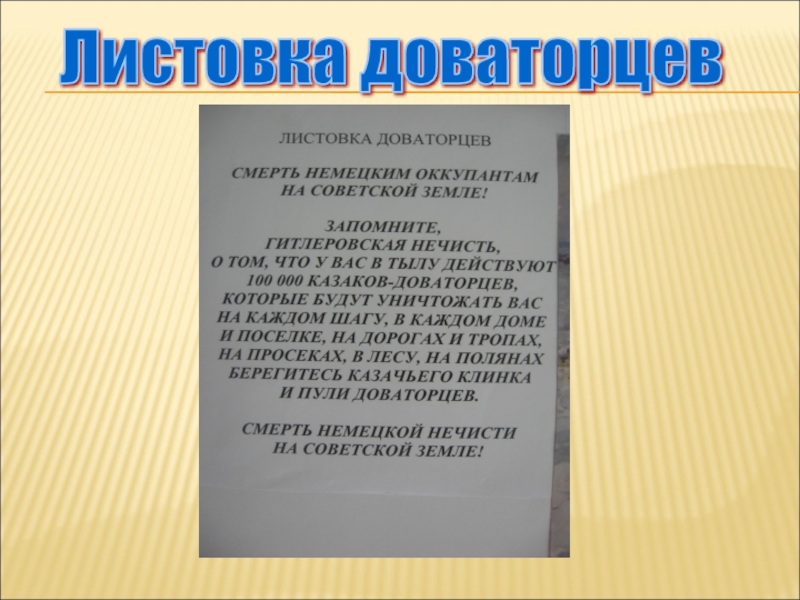 Листовка доваторцев

ЛИСТОВКА ДОВАТОРЦЕВ

СМЕРТЬ НЕМЕЦКИМ ОККУПАНТАМ НА СОВЕТСКОЙ ЗЕМЛЕ!

ЗАПОМНИТЕ, ГИТЛЕРОВСКАЯ НЕЧИСТЬ, О ТОМ, ЧТО У ВАС В ТЫЛУ ДЕЙСТВУЮТ 100 000 КАЗАКОВ-ДОВАТОРЦЕВ, КОТОРЫЕ БУДУТ УНИЧТОЖАТЬ ВАС НА КАЖДОМ ШАГУ, В КАЖДОМ ДОМЕ И ПОСЕЛКЕ, НА ДОРОГАХ И ТРОПАХ, НА ПРОСЕКАХ, В ЛЕСУ, НА ПОЛЯНАХ БЕРЕГИТЕСЬ КАЗАЧЬЕГО КЛИНКА И ПУЛИ ДОВАТОРЦЕВ.

СМЕРТЬ НЕМЕЦКОЙ НЕЧИСТИ НА СОВЕТСКОЙ ЗЕМЛЕ!